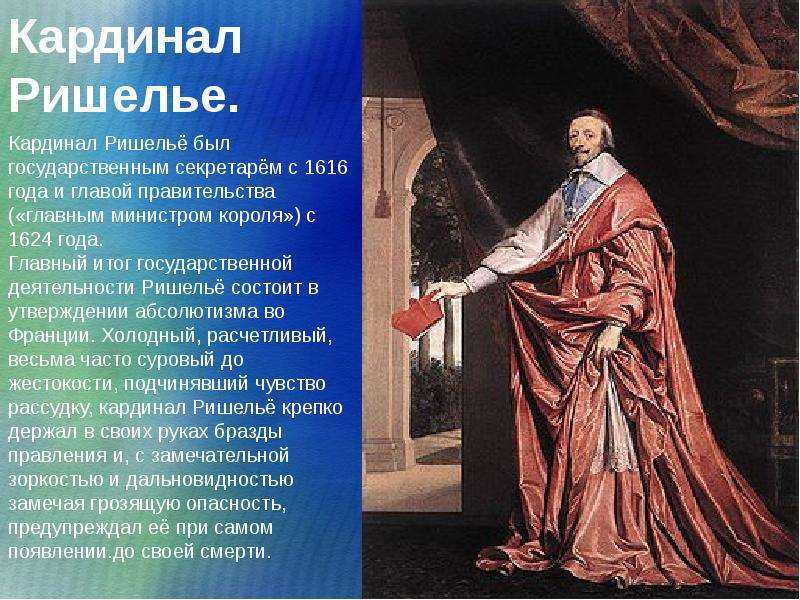 Кардинал Ришелье.

Кардинал Ришельё был государственным секретарём с 1616 года и главой правительства («главным министром короля») с 1624 года.
Главный итог государственной деятельности Ришельё состоит в утверждении абсолютизма во Франции. Холодный, расчетливый, весьма часто суровый до жестокости, подчинявший чувство рассудку, кардинал Ришельё крепко держал в своих руках бразды правления и, с замечательной зоркостью и дальновидностью замечая грозящую опасность, предупреждал её при самом появлении.до своей смерти.